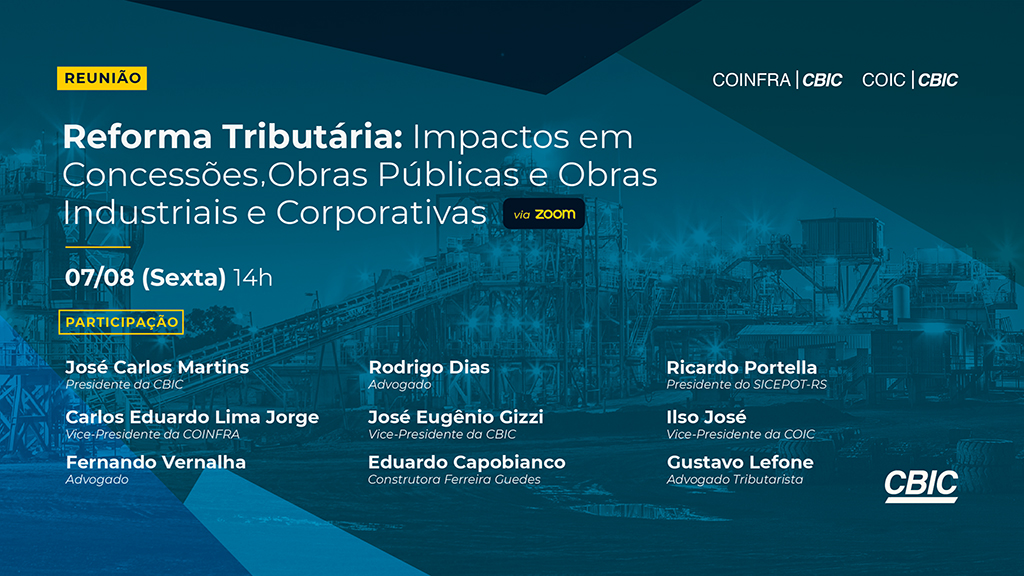 REUNIÃO

COINFRA | CBIC COIC | CBIC

Reforma Tributária: Impactos em Concessões,Obras Públicas e Obras Industriais e Corporativas via zoom

07/08 (Sexta) 14h

PARTICIPAÇÃO

José Carlos Martins
Presidente da CBIC

Carlos Eduardo Lima Jorge
Vice-Presidente da COINFRA

Fernando Vernalha
Advogado

Rodrigo Dias
Advogado

José Eugênio Gizzi
Vice-Presidente da CBIC

Eduardo Capobianco
Construtora Ferreira Guedes

Ricardo Portella
Presidente do SICEPOT-RS

Ilso José
Vice-Presidente da COIC

Gustavo Lefone
Advogado Tributarista

CBIC